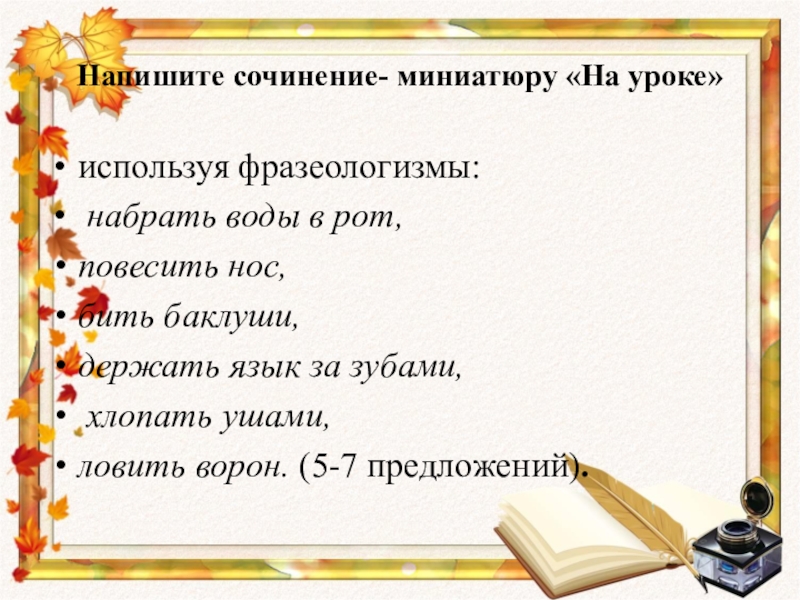 Напишите сочинение- миниатюру «На уроке»

• используя фразеологизмы:
• набрать воды в рот,
• повесить нос,
• бить баклуши,
• держать язык за зубами,
• хлопать ушами,
• ловить ворон. (5-7 предложений).